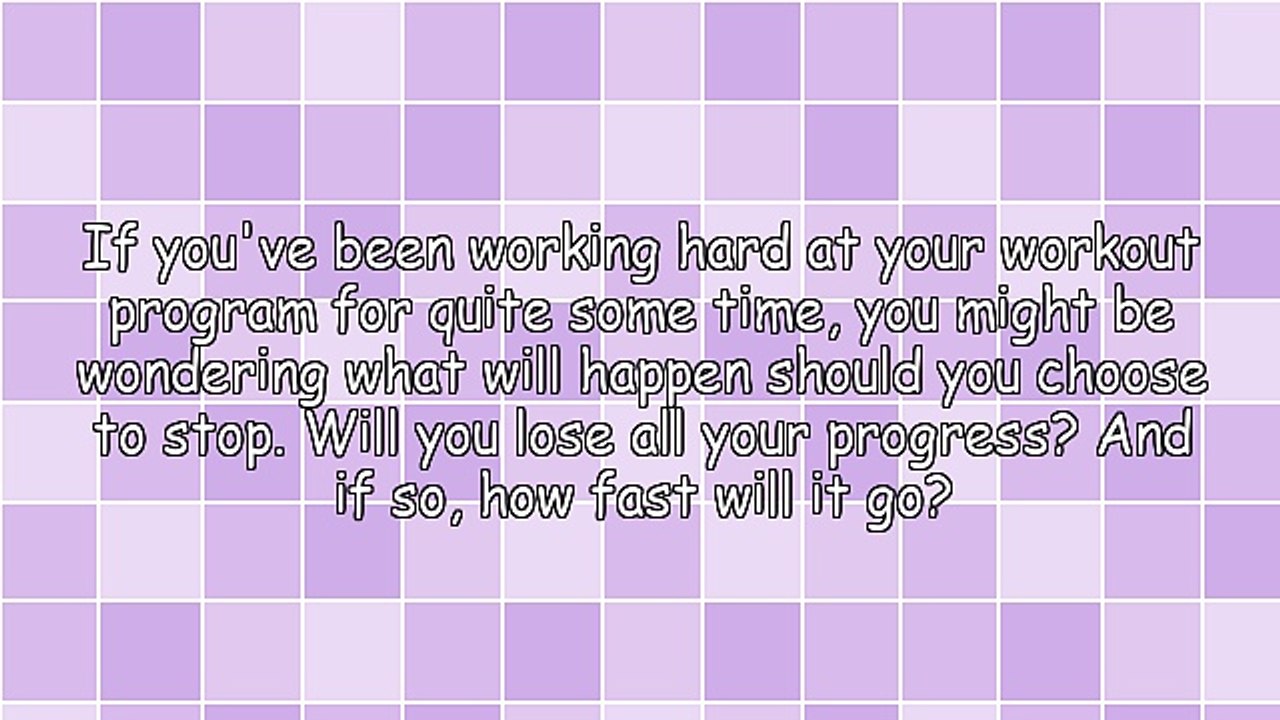 If you've been working hard at your workout program for quite some time, you might be wondering what will happen should you choose to stop. Will you lose all your progress? And if so, how fast will it go?